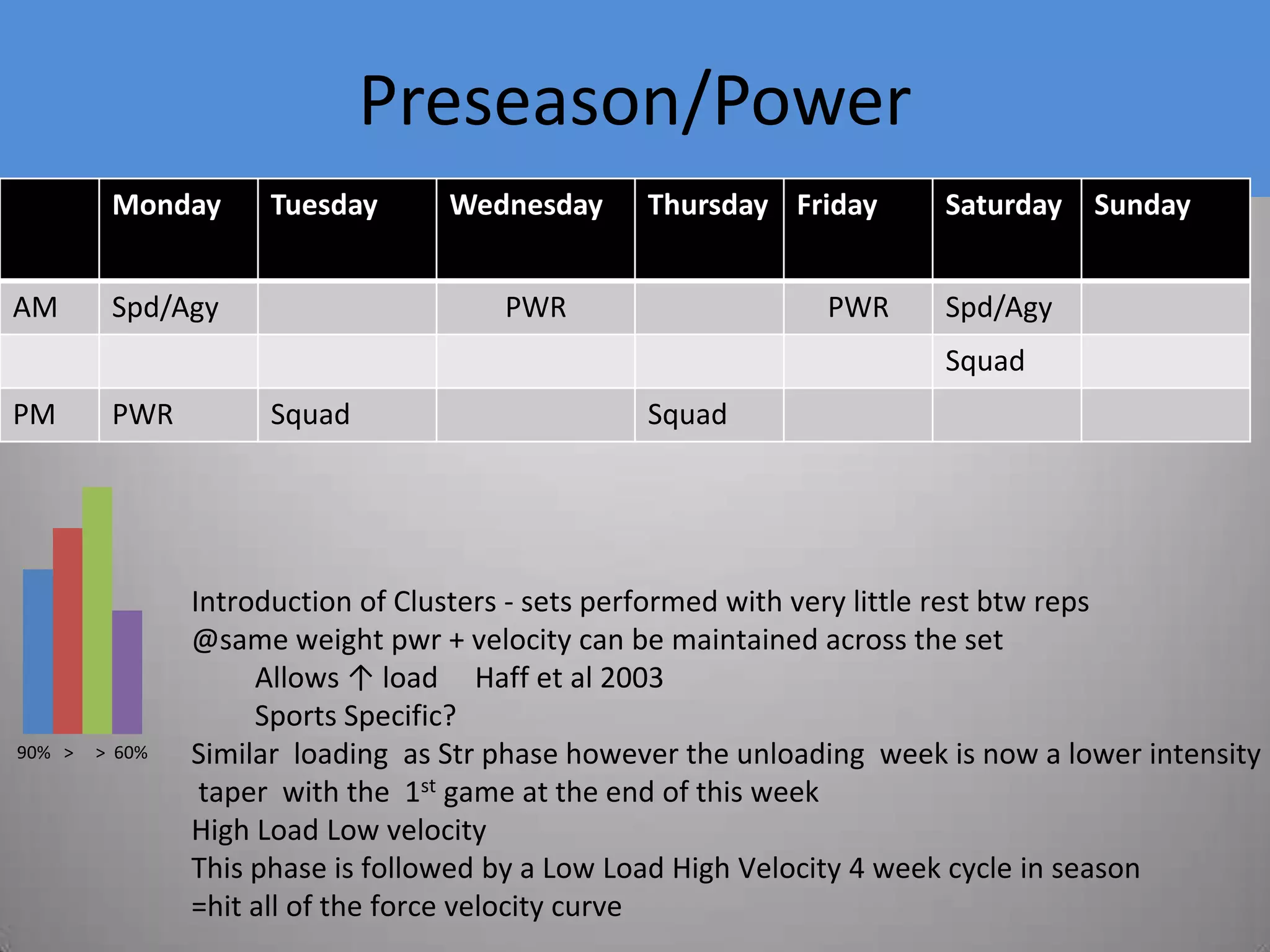 Preseason/Power

| | Monday | Tuesday | Wednesday | Thursday | Friday | Saturday | Sunday |
|---|---|---|---|---|---|---|---|
| AM | Spd/Agy | | PWR | | PWR | Spd/Agy | |
| | | | | | | Squad | |
| PM | PWR | Squad | | Squad | | | |

90% > > 60%

Introduction of Clusters - sets performed with very little rest btw reps @same weight pwr + velocity can be maintained across the set

Allows ↑ load Haff et al 2003

Sports Specific?

Similar loading as Str phase however the unloading week is now a lower intensity taper with the $1^{st}$ game at the end of this week

High Load Low velocity

This phase is followed by a Low Load High Velocity 4 week cycle in season

=hit all of the force velocity curve